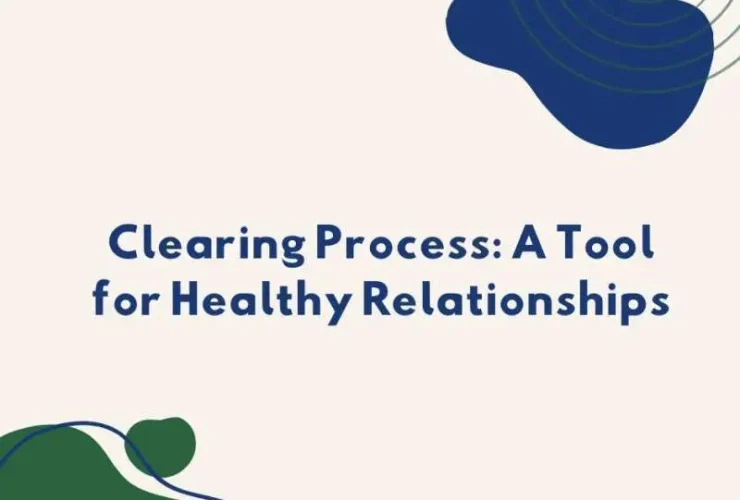 Clearing Process: A Tool for Healthy Relationships